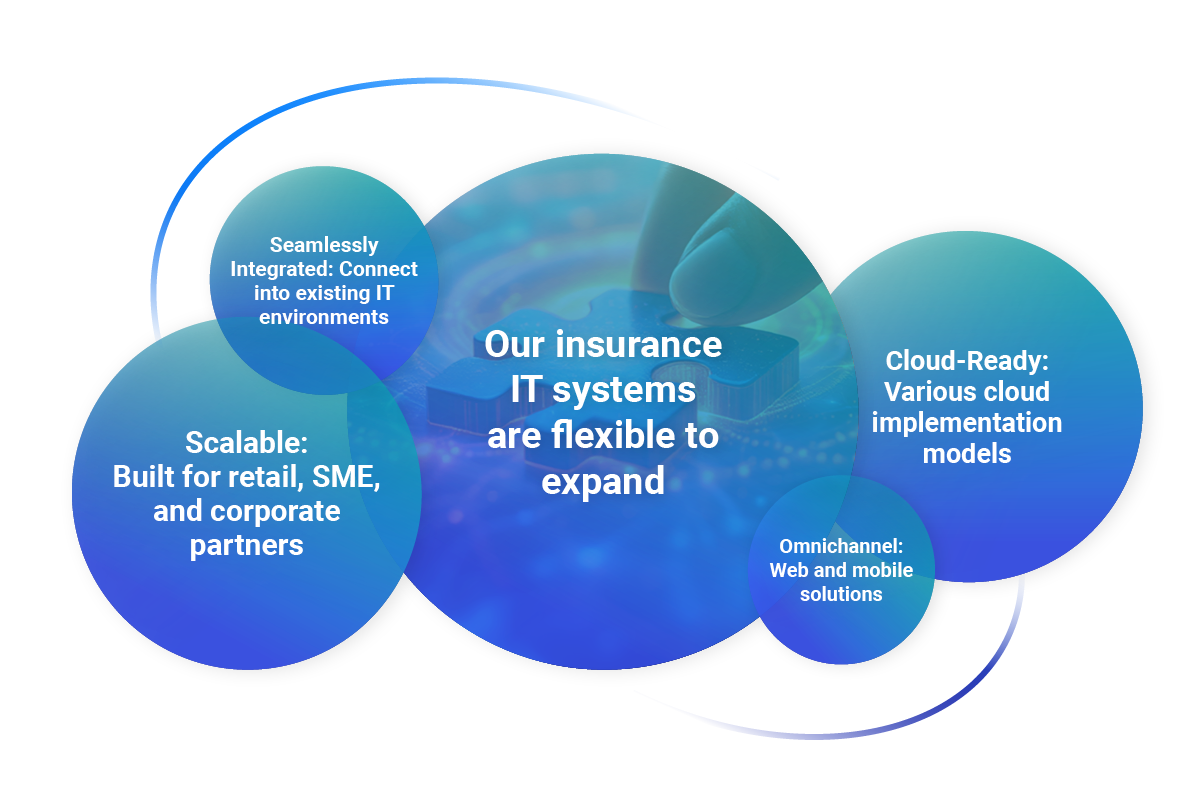 Seamlessly Integrated: Connect into existing IT environments

Scalable: Built for retail, SME, and corporate partners

Our insurance IT systems are flexible to expand

Cloud-Ready: Various cloud implementation models

Omnichannel: Web and mobile solutions